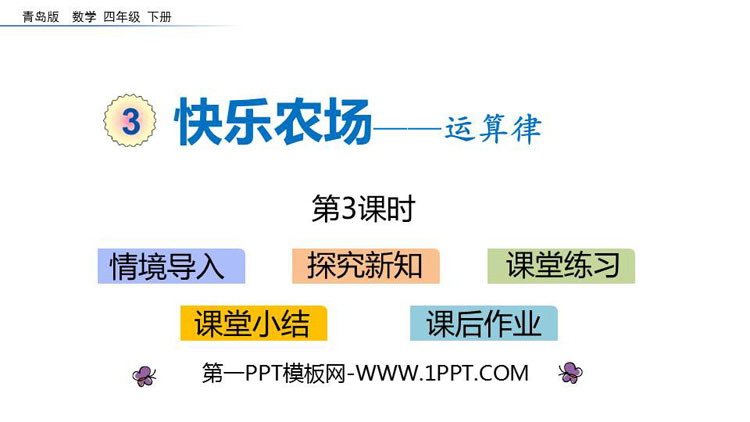 青岛版 数学 四年级 下册

3 快乐农场——运算律

第3课时

情境导入 探究新知 课堂练习

课堂小结 课后作业

第一PPT模板网-WWW.1PPT.COM